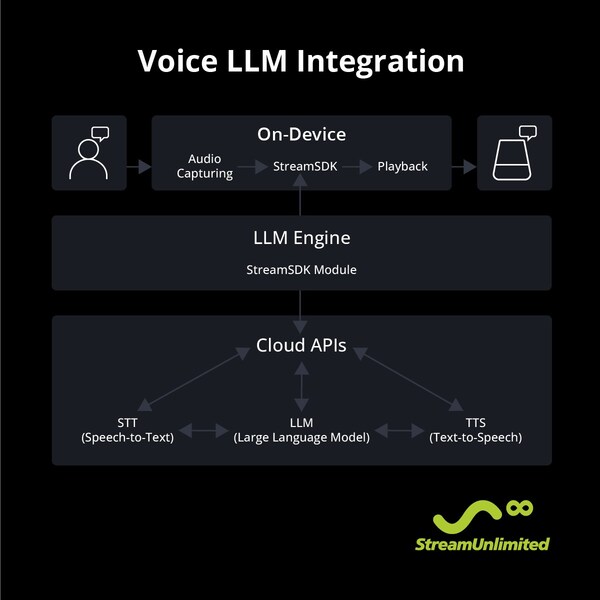 Voice LLM Integration

On-Device

Audio Capturing

StreamSDK

Playback

LLM Engine

StreamSDK Module

Cloud APIs

STT
(Speech-to-Text)

LLM
(Large Language Model)

TTS
(Text-to-Speech)

StreamUnlimited